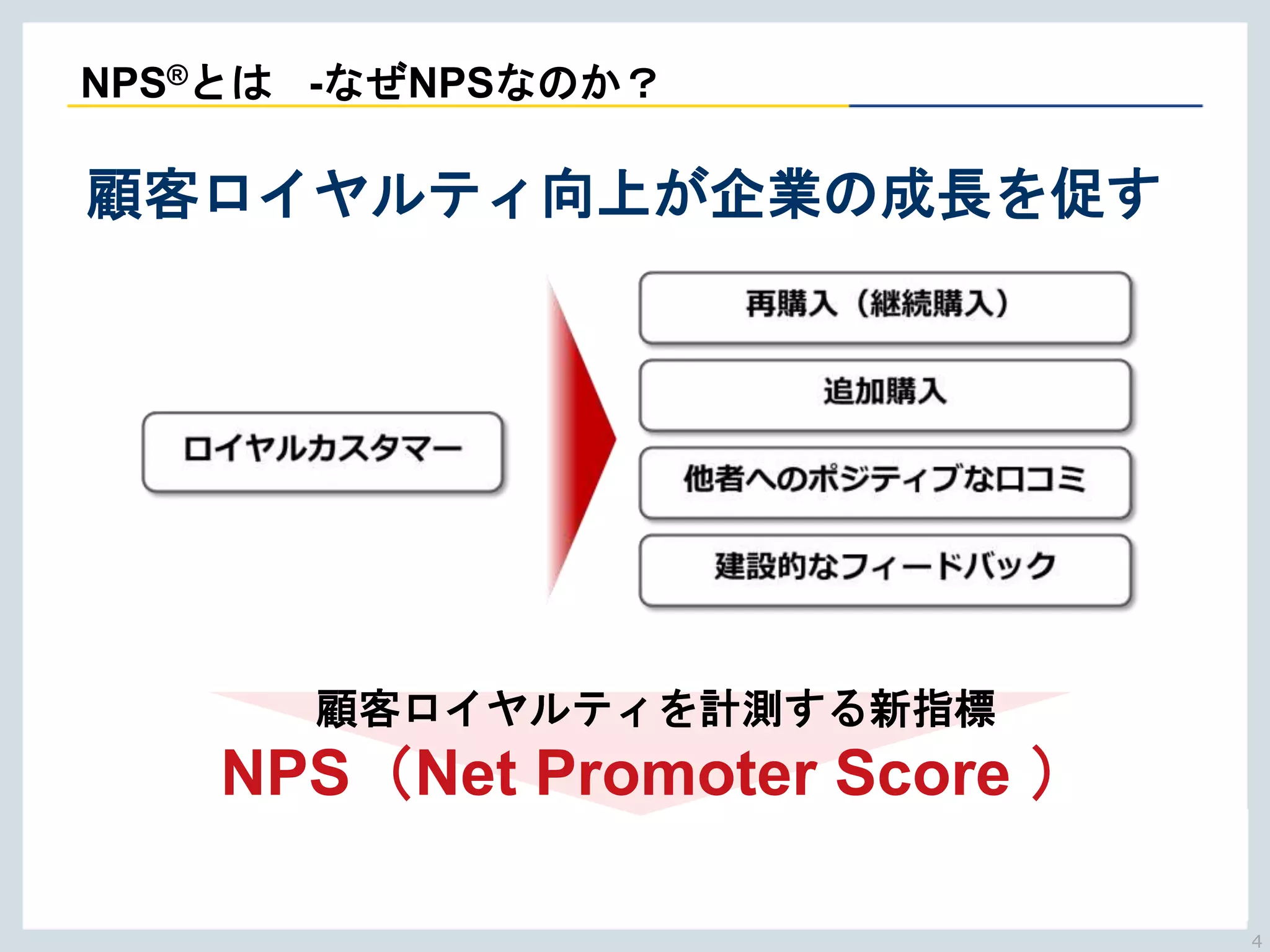 NPS®とは　-なぜNPSなのか？

顧客ロイヤルティ向上が企業の成長を促す

ロイヤルカスタマー

再購入（継続購入）

追加購入

他者へのポジティブな口コミ

建設的なフィードバック

顧客ロイヤルティを計測する新指標

NPS（Net Promoter Score ）

4